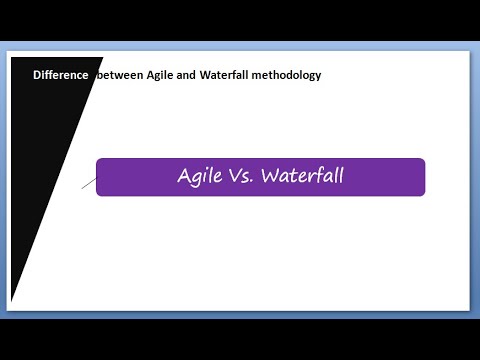 Difference between Agile and Waterfall methodology

Agile Vs. Waterfall